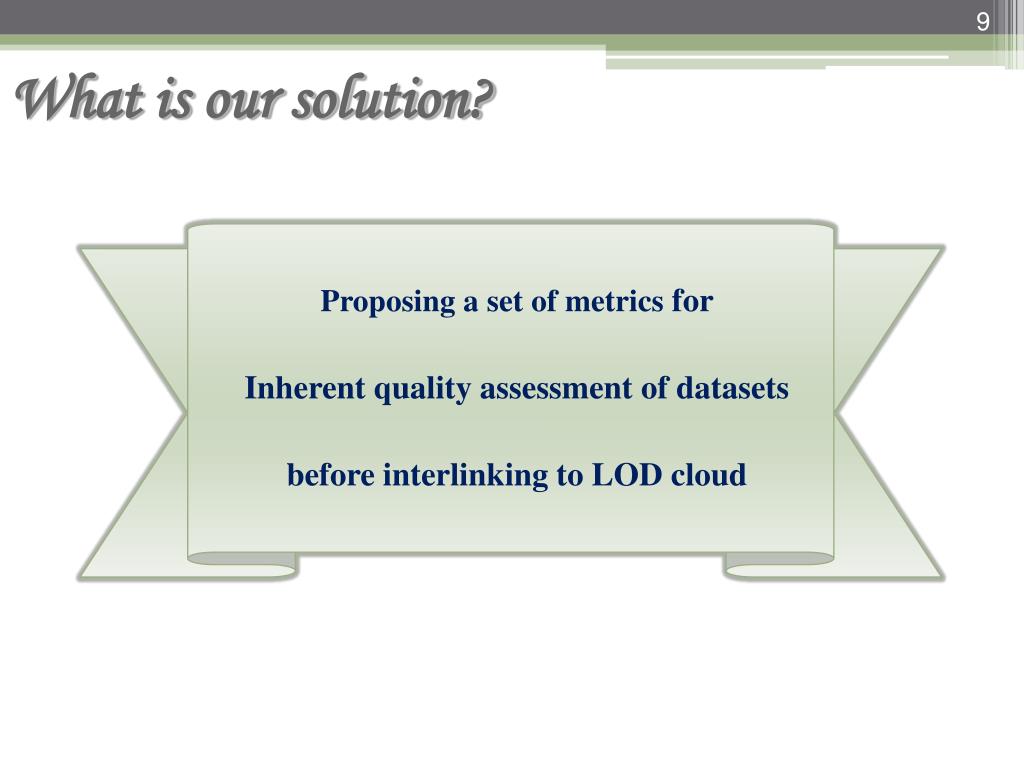 9

What is our solution?

Proposing a set of metrics for

Inherent quality assessment of datasets

before interlinking to LOD cloud